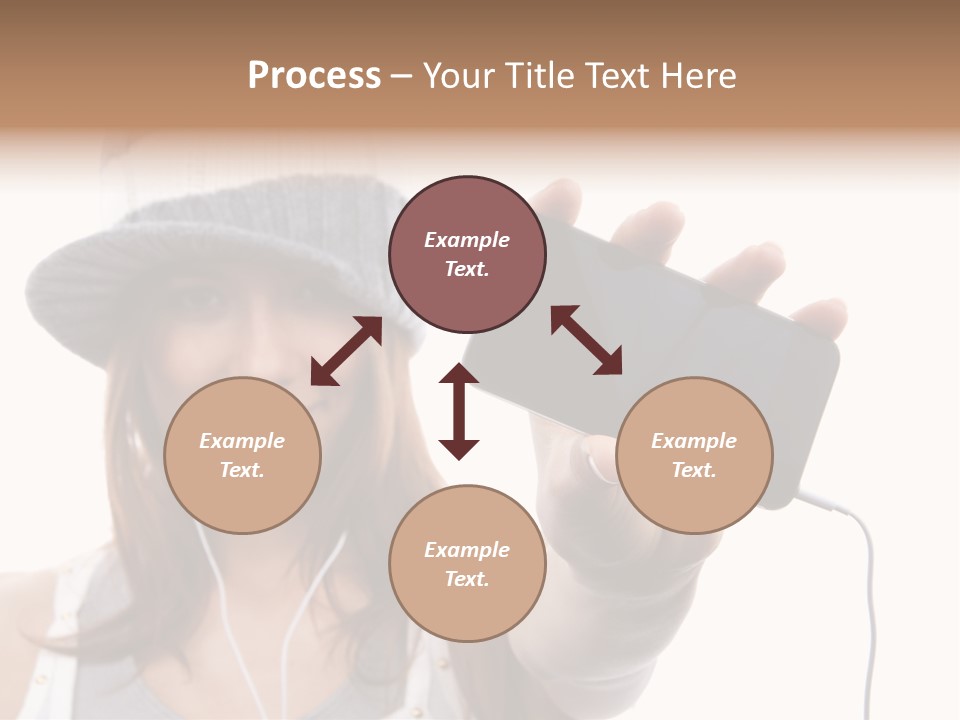 Process – Your Title Text Here

Example Text.

Example Text.

Example Text.

Example Text.